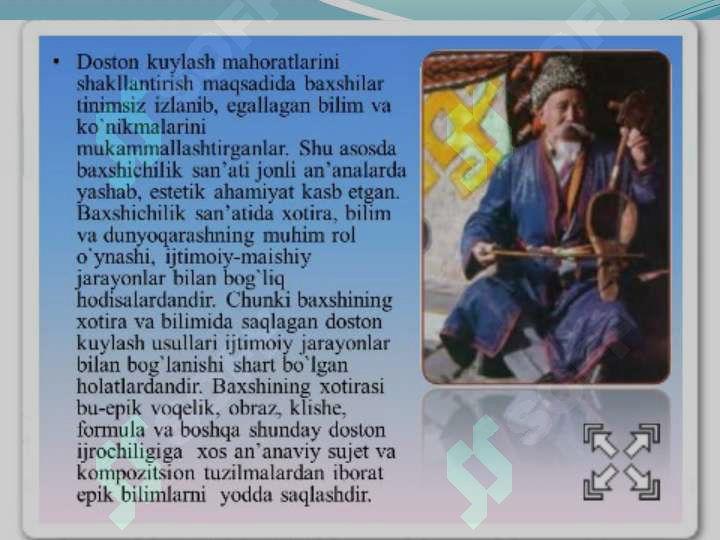 • Doston kuylash mahoratlarini shakllantirish maqsadida baxshilar tinimsiz izlanib, egallagan bilim va ko`nikmalarini mukammallashtirganlar. Shu asosda baxshichilik san’ati jonli an’analarda yashab, estetik ahamiyat kasb etgan. Baxshichilik san’atida xotira, bilim va dunyoqarashning muhim rol o`ynashi, ijtimoiy-maishiy jarayonlar bilan bog`liq hodisalardandir. Chunki baxshining xotira va bilimida saqlagan doston kuylash usullari ijtimoiy jarayonlar bilan bog`lanishi shart bo`lgan holatlardandir. Baxshining xotirasi bu-epik voqelik, obraz, klishe, formula va boshqa shunday doston ijrochiligiga xos an’anaviy sujet va kompozitsion tuzilmalardan iborat epik bilimlarni yodda saqlashdir.